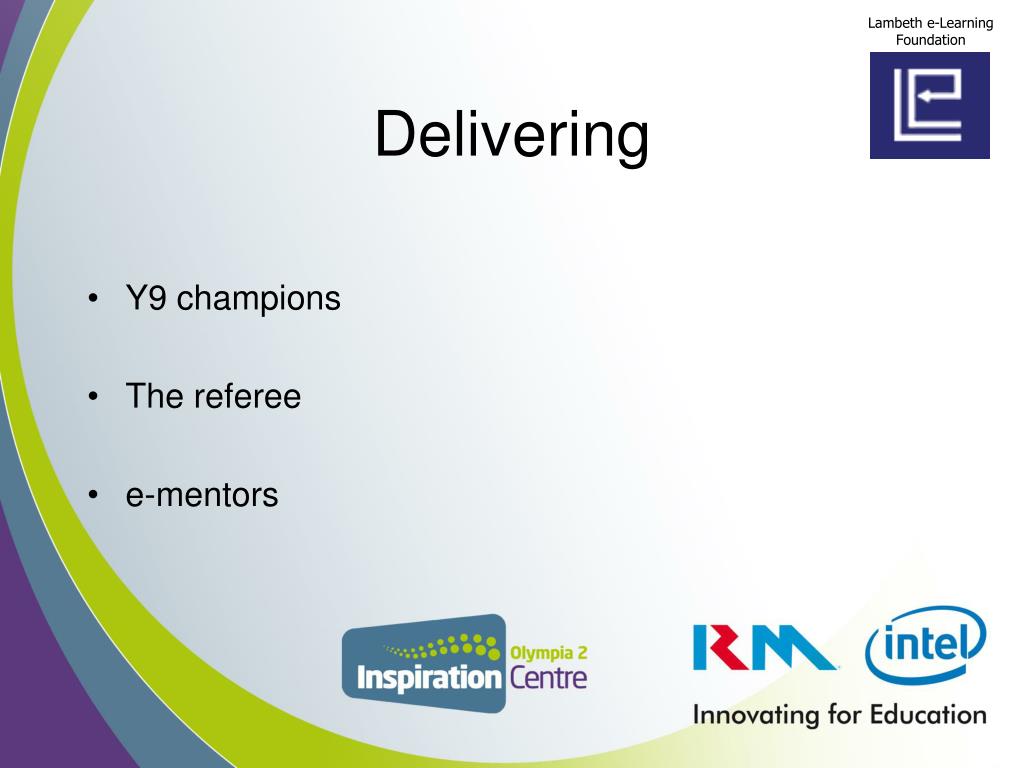 Lambeth e-Learning Foundation

Delivering

• Y9 champions

• The referee

• e-mentors

Olympia 2
Inspiration Centre

RM intel
Innovating for Education